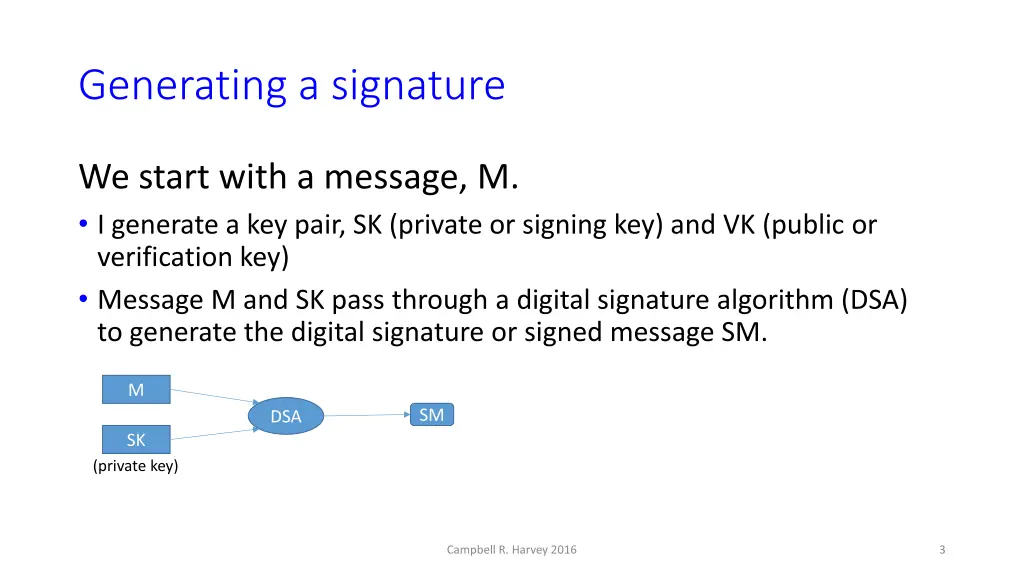 Generating a signature

We start with a message, M.

• I generate a key pair, SK (private or signing key) and VK (public or verification key)
• Message M and SK pass through a digital signature algorithm (DSA) to generate the digital signature or signed message SM.

M

DSA

SM

SK
(private key)

Campbell R. Harvey 2016

3